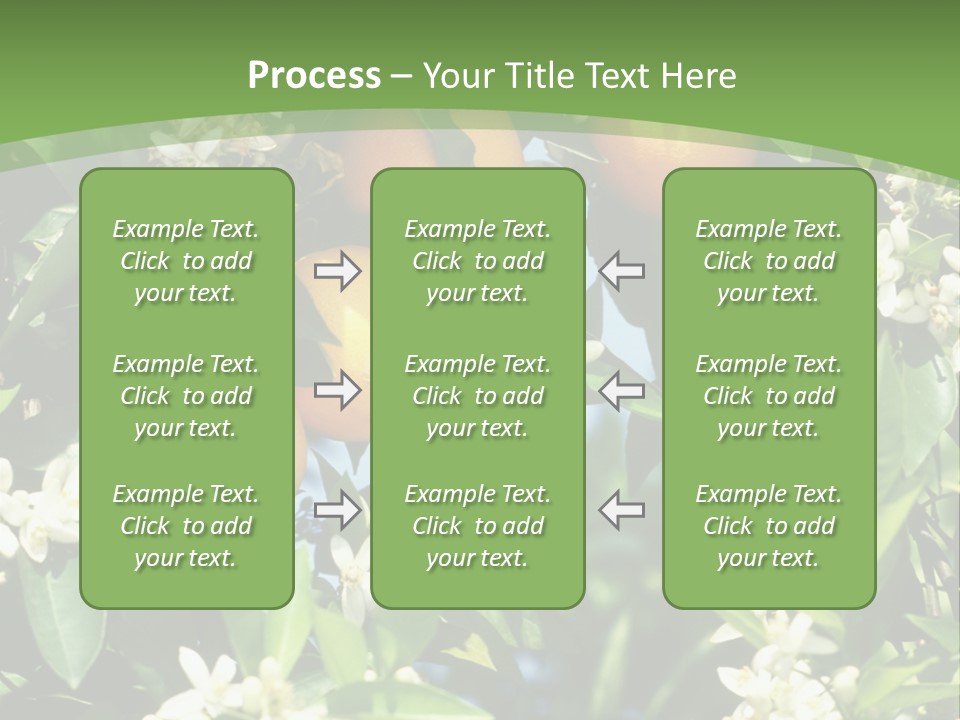 Process – Your Title Text Here

Example Text. Click to add your text.

Example Text. Click to add your text.

Example Text. Click to add your text.

Example Text. Click to add your text.

Example Text. Click to add your text.

Example Text. Click to add your text.

Example Text. Click to add your text.

Example Text. Click to add your text.

Example Text. Click to add your text.